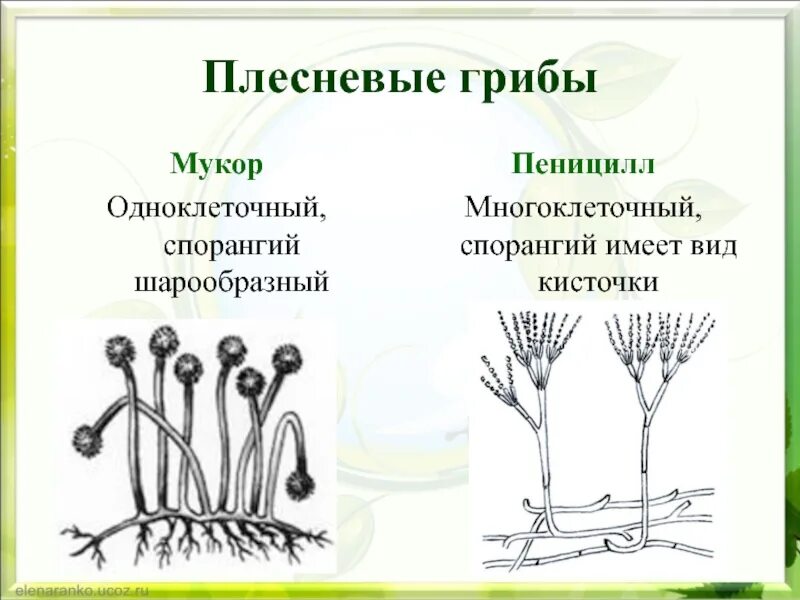 Плесневые грибы

Мукор

Одноклеточный, спорангий шарообразный

Пеницилл

Многоклеточный, спорангий имеет вид кисточки

elenaranko.ucoz.ru